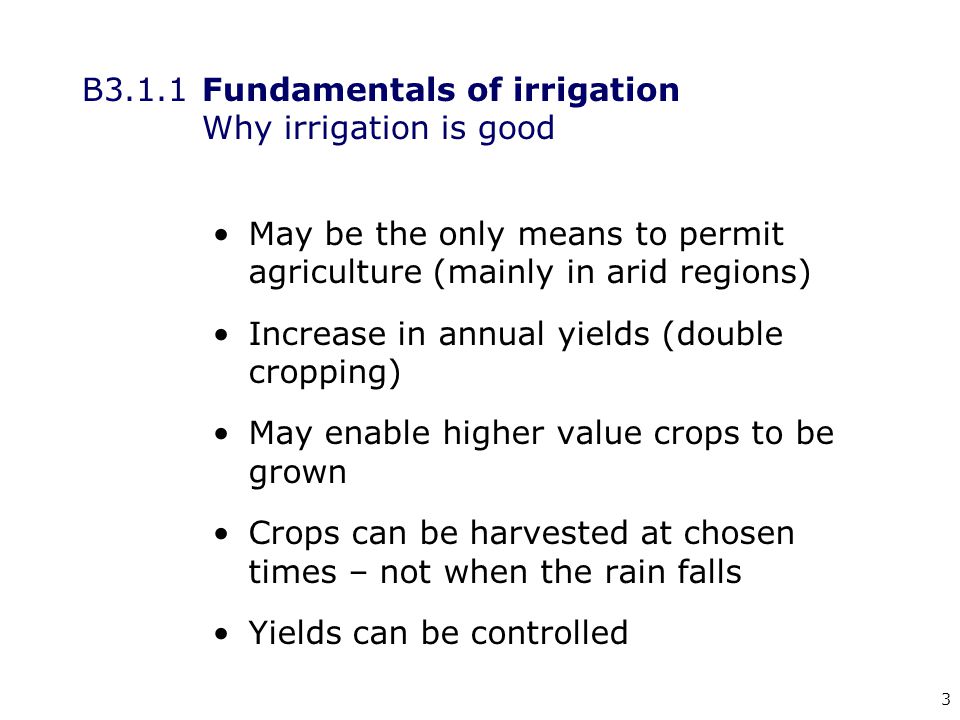 B3.1.1 Fundamentals of irrigation
Why irrigation is good

• May be the only means to permit agriculture (mainly in arid regions)

• Increase in annual yields (double cropping)

• May enable higher value crops to be grown

• Crops can be harvested at chosen times – not when the rain falls

• Yields can be controlled

3